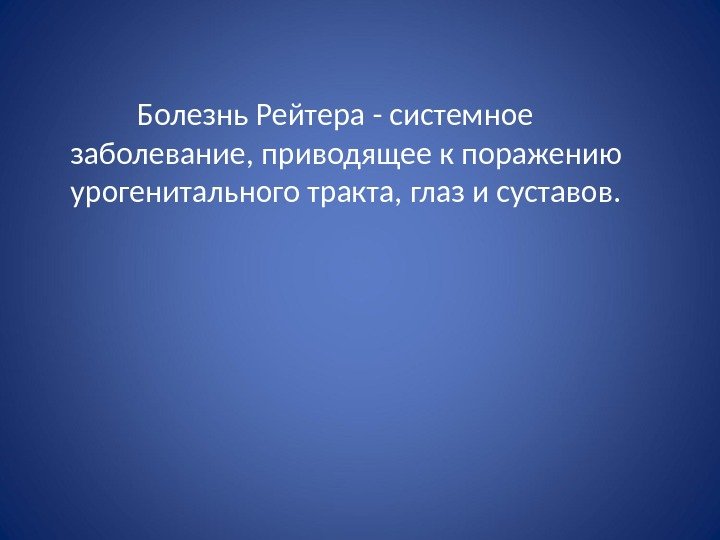 Болезнь Рейтера - системное заболевание, приводящее к поражению урогенитального тракта, глаз и суставов.